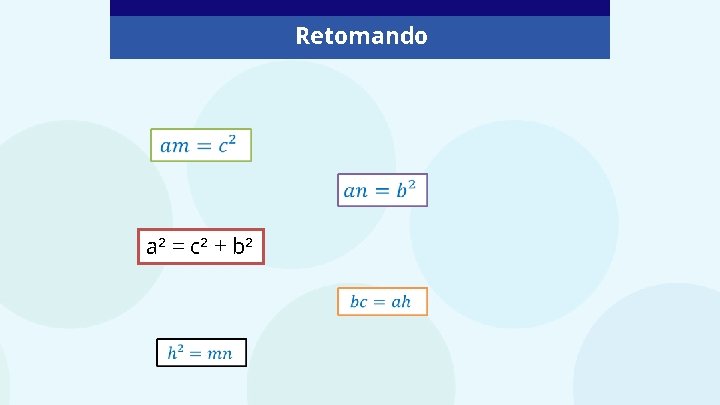 Retomando

$am = c^2$

$an = b^2$

$a^2 = c^2 + b^2$

$bc = ah$

$h^2 = mn$